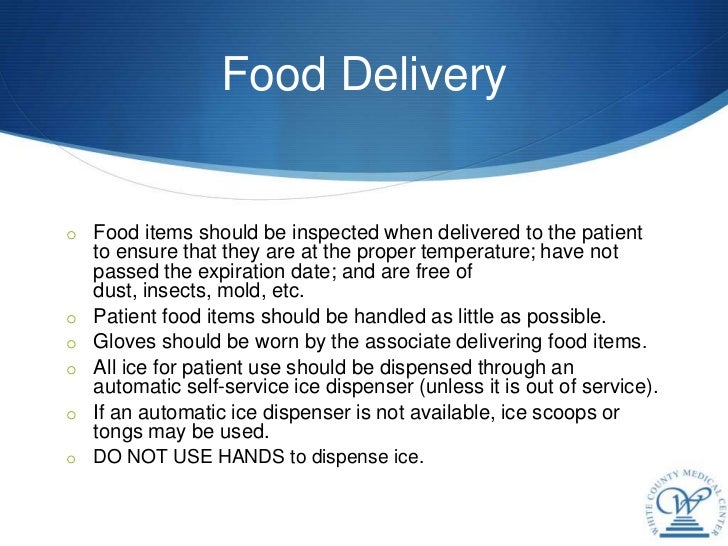 Food Delivery

o Food items should be inspected when delivered to the patient to ensure that they are at the proper temperature; have not passed the expiration date; and are free of dust, insects, mold, etc.
o Patient food items should be handled as little as possible.
o Gloves should be worn by the associate delivering food items.
o All ice for patient use should be dispensed through an automatic self-service ice dispenser (unless it is out of service).
o If an automatic ice dispenser is not available, ice scoops or tongs may be used.
o DO NOT USE HANDS to dispense ice.

WHITE COUNTY MEDICAL CENTER
W